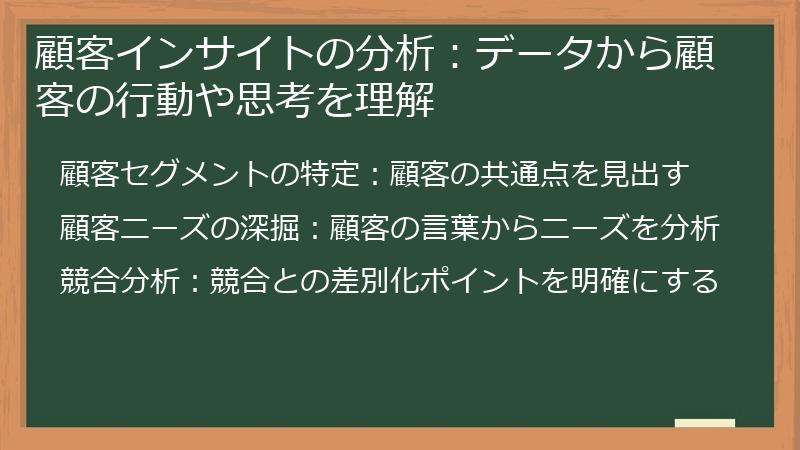 顧客インサイトの分析：データから顧客の行動や思考を理解

顧客セグメントの特定：顧客の共通点を見出す

顧客ニーズの深掘：顧客の言葉からニーズを分析

競合分析：競合との差別化ポイントを明確にする